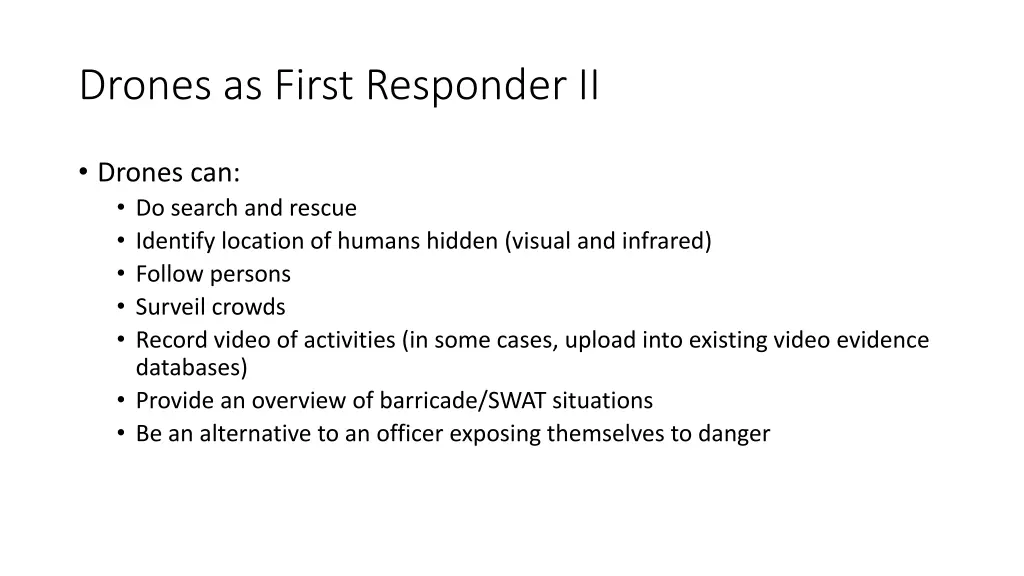 Drones as First Responder II

• Drones can:
  • Do search and rescue
  • Identify location of humans hidden (visual and infrared)
  • Follow persons
  • Surveil crowds
  • Record video of activities (in some cases, upload into existing video evidence databases)
  • Provide an overview of barricade/SWAT situations
  • Be an alternative to an officer exposing themselves to danger